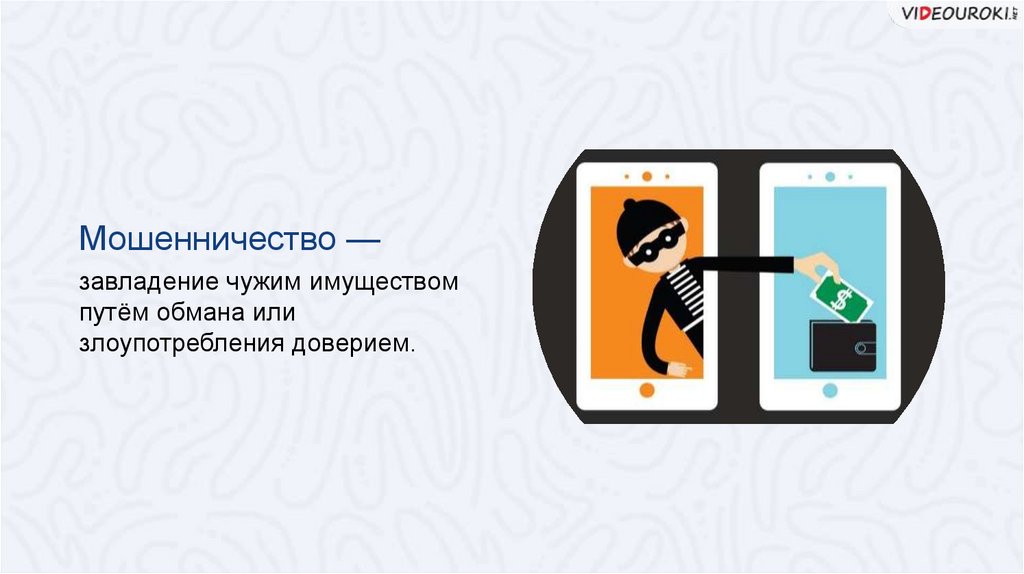 VIDEOUROKI.NET

Мошенничество —

завладение чужим имуществом путём обмана или злоупотребления доверием.

$